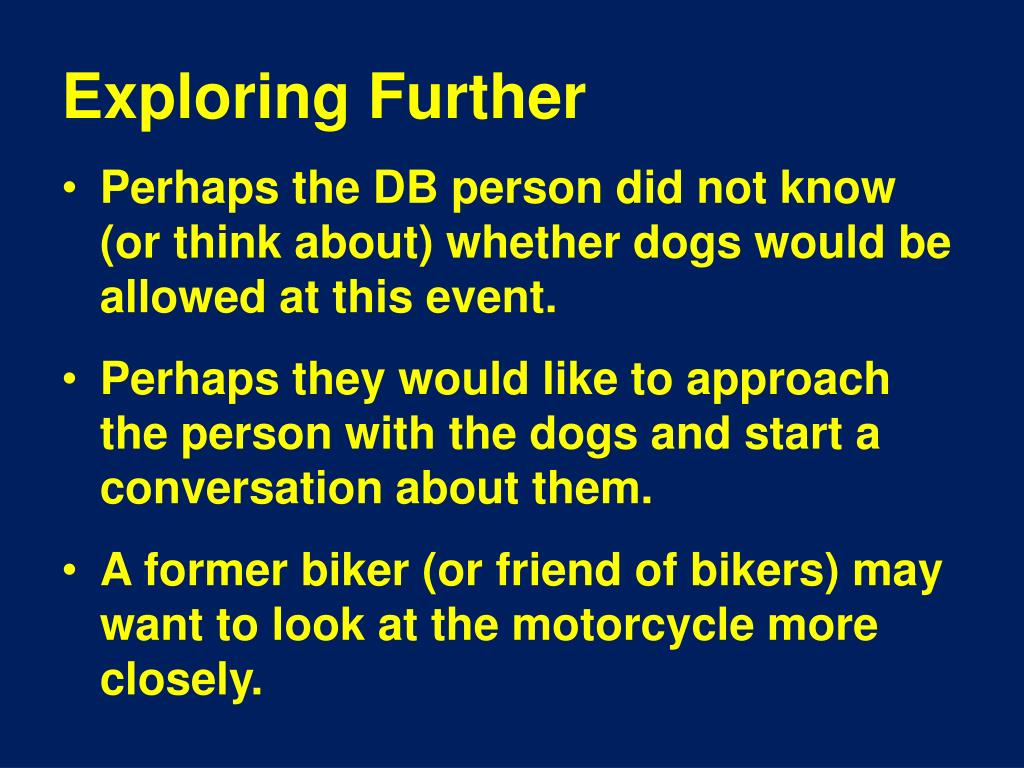 Exploring Further

• Perhaps the DB person did not know (or think about) whether dogs would be allowed at this event.

• Perhaps they would like to approach the person with the dogs and start a conversation about them.

• A former biker (or friend of bikers) may want to look at the motorcycle more closely.